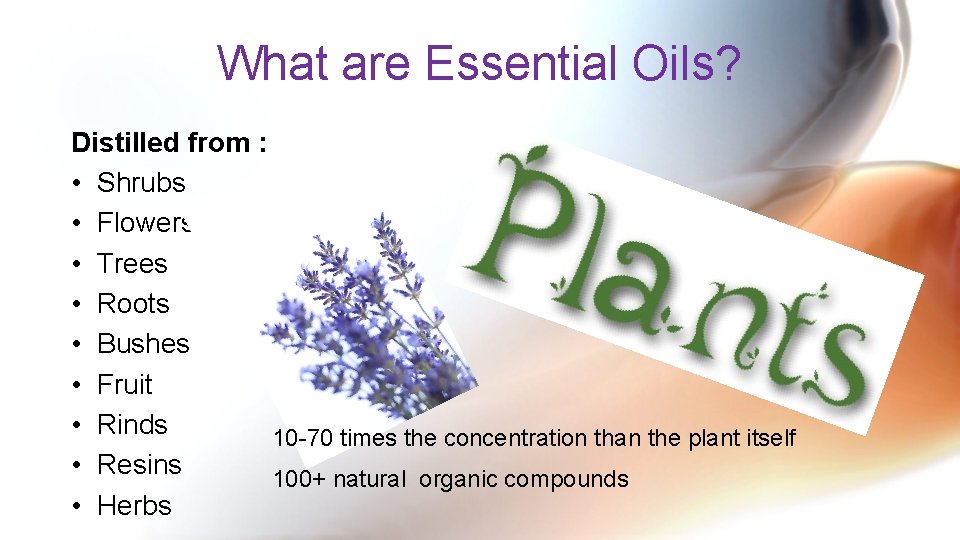 What are Essential Oils?

Distilled from :
• Shrubs
• Flowers
• Trees
• Roots
• Bushes
• Fruit
• Rinds
• Resins
• Herbs

Plants

10-70 times the concentration than the plant itself

100+ natural organic compounds